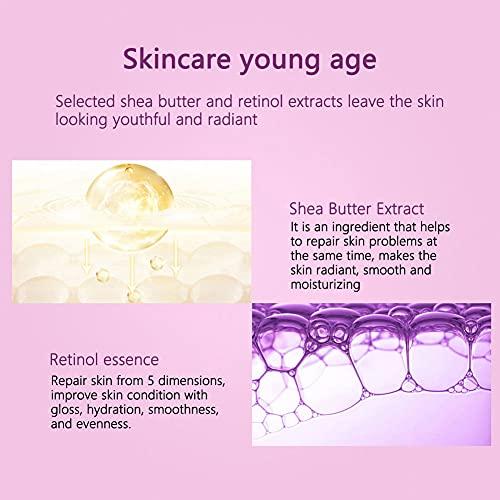 Skincare young age

Selected shea butter and retinol extracts leave the skin looking youthful and radiant

Shea Butter Extract
It is an ingredient that helps to repair skin problems at the same time, makes the skin radiant, smooth and moisturizing

Retinol essence
Repair skin from 5 dimensions, improve skin condition with gloss, hydration, smoothness, and evenness.